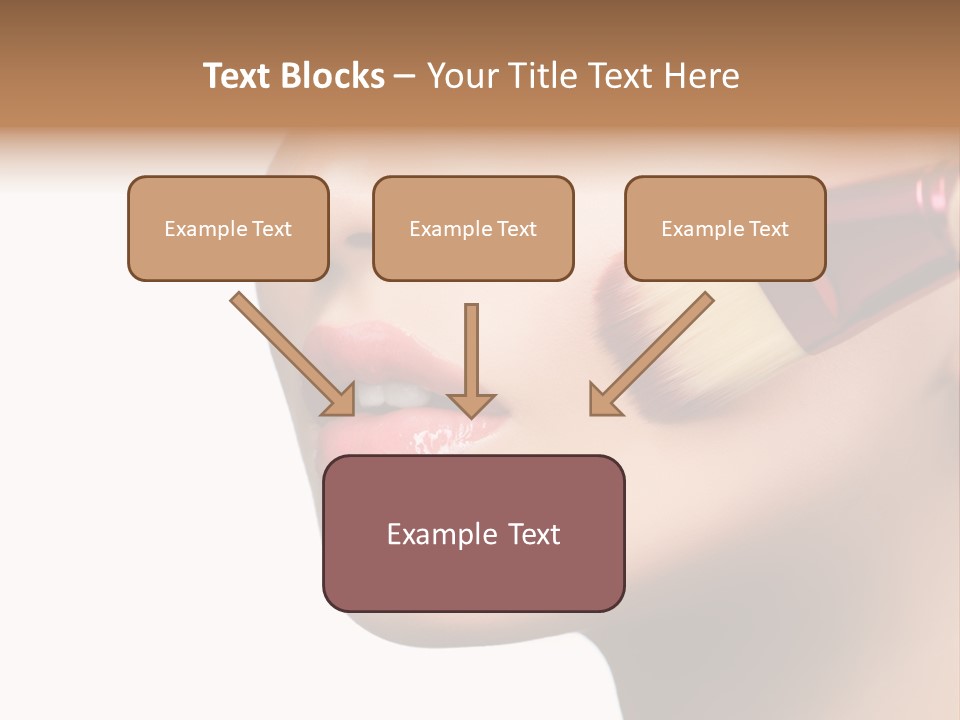 Text Blocks – Your Title Text Here

Example Text

Example Text

Example Text

Example Text